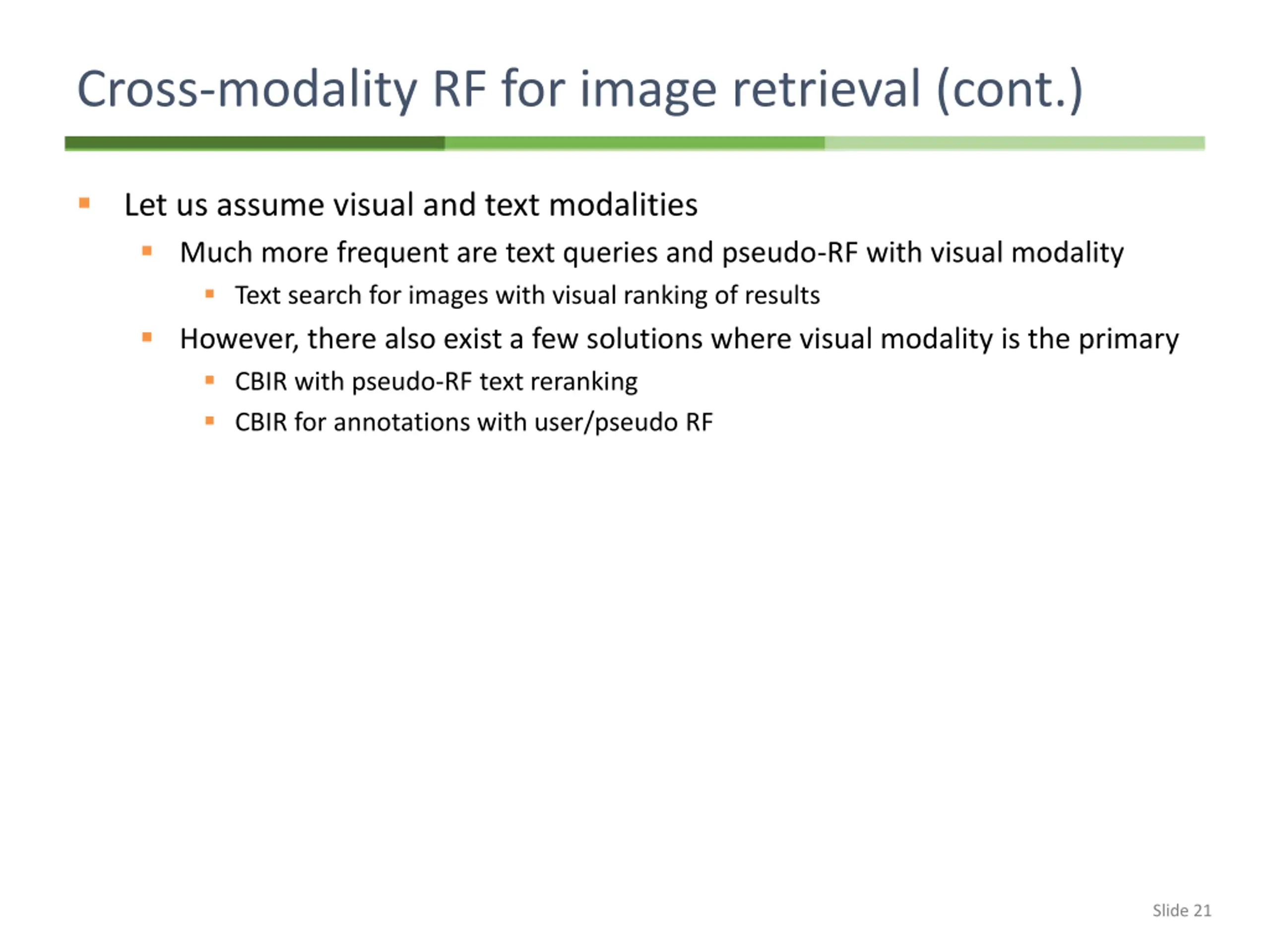 Cross-modality RF for image retrieval (cont.)

- Let us assume visual and text modalities
  - Much more frequent are text queries and pseudo-RF with visual modality
    - Text search for images with visual ranking of results
  - However, there also exist a few solutions where visual modality is the primary
    - CBIR with pseudo-RF text reranking
    - CBIR for annotations with user/pseudo RF

Slide 21